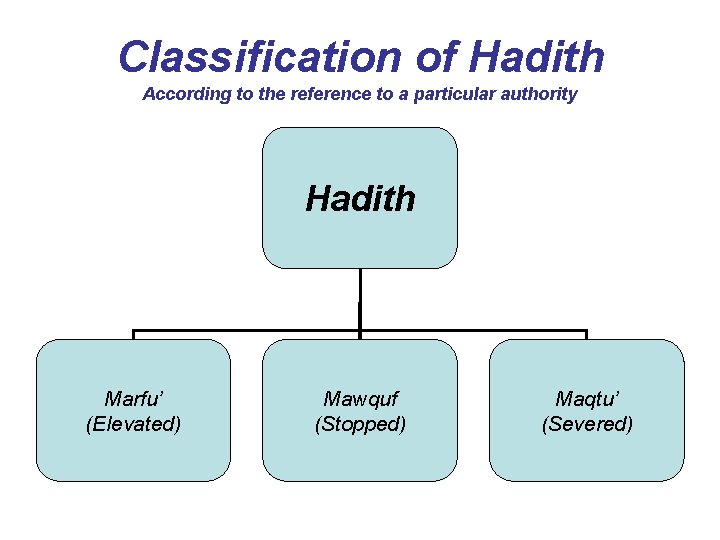 Classification of Hadith
According to the reference to a particular authority

Hadith

Marfu'
(Elevated)

Mawquf
(Stopped)

Maqtu'
(Severed)